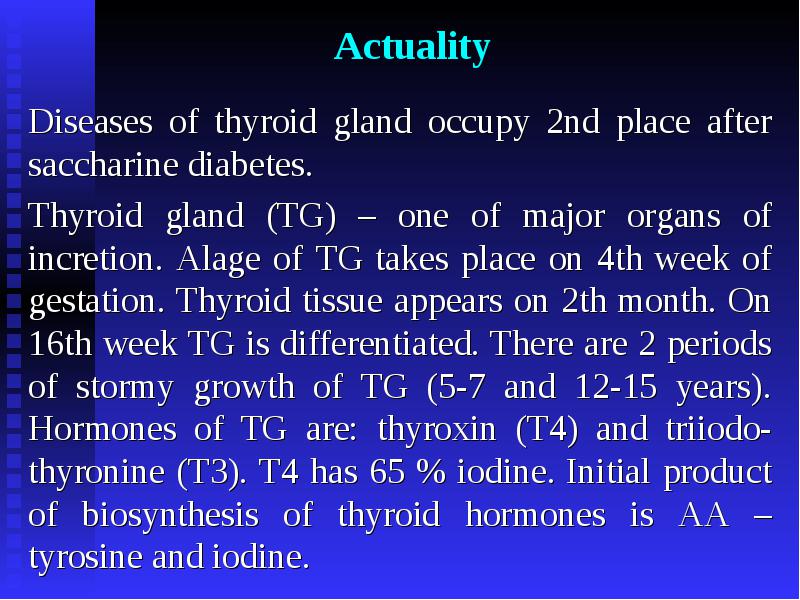 Actuality

Diseases of thyroid gland occupy 2nd place after saccharine diabetes.

Thyroid gland (TG) – one of major organs of incretion. Alage of TG takes place on 4th week of gestation. Thyroid tissue appears on 2th month. On 16th week TG is differentiated. There are 2 periods of stormy growth of TG (5-7 and 12-15 years). Hormones of TG are: thyroxin (T4) and triiodothyronine (T3). T4 has 65 % iodine. Initial product of biosynthesis of thyroid hormones is AA – tyrosine and iodine.